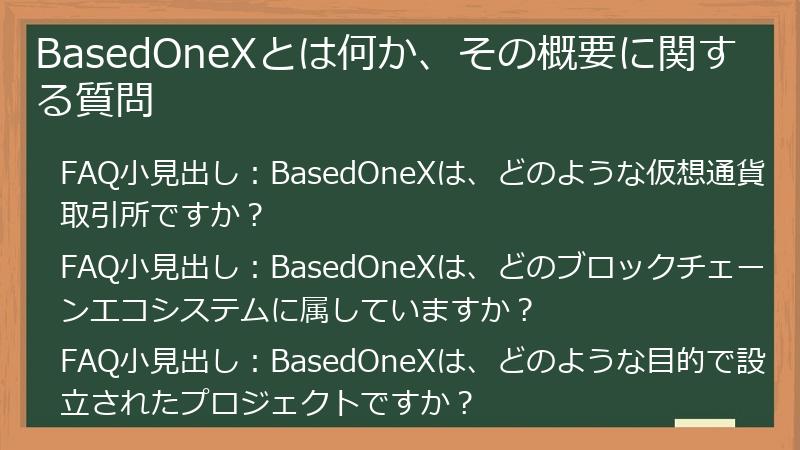 BasedOneXとは何か、その概要に関する質問

FAQ小見出し：BasedOneXは、どのような仮想通貨取引所ですか？

FAQ小見出し：BasedOneXは、どのブロックチェーンエコシステムに属していますか？

FAQ小見出し：BasedOneXは、どのような目的で設立されたプロジェクトですか？